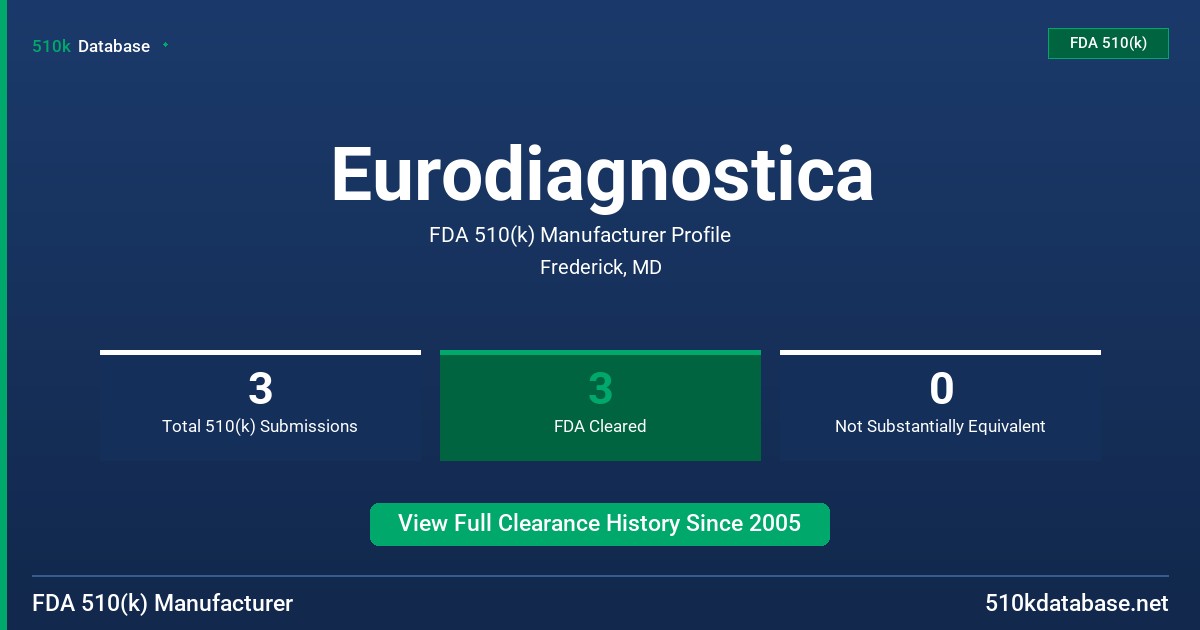 510k Database

FDA 510(k)

Eurodiagnostica

FDA 510(k) Manufacturer Profile

Frederick, MD

3
Total 510(k) Submissions

3
FDA Cleared

0
Not Substantially Equivalent

View Full Clearance History Since 2005

FDA 510(k) Manufacturer

510kdatabase.net